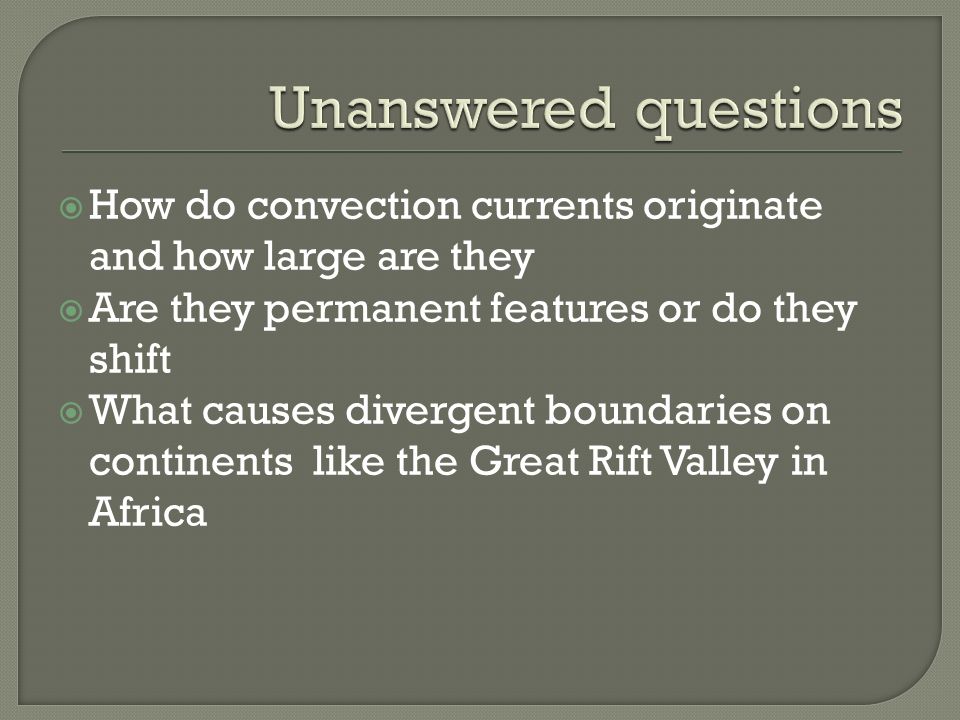 Unanswered questions

How do convection currents originate and how large are they

Are they permanent features or do they shift

What causes divergent boundaries on continents like the Great Rift Valley in Africa